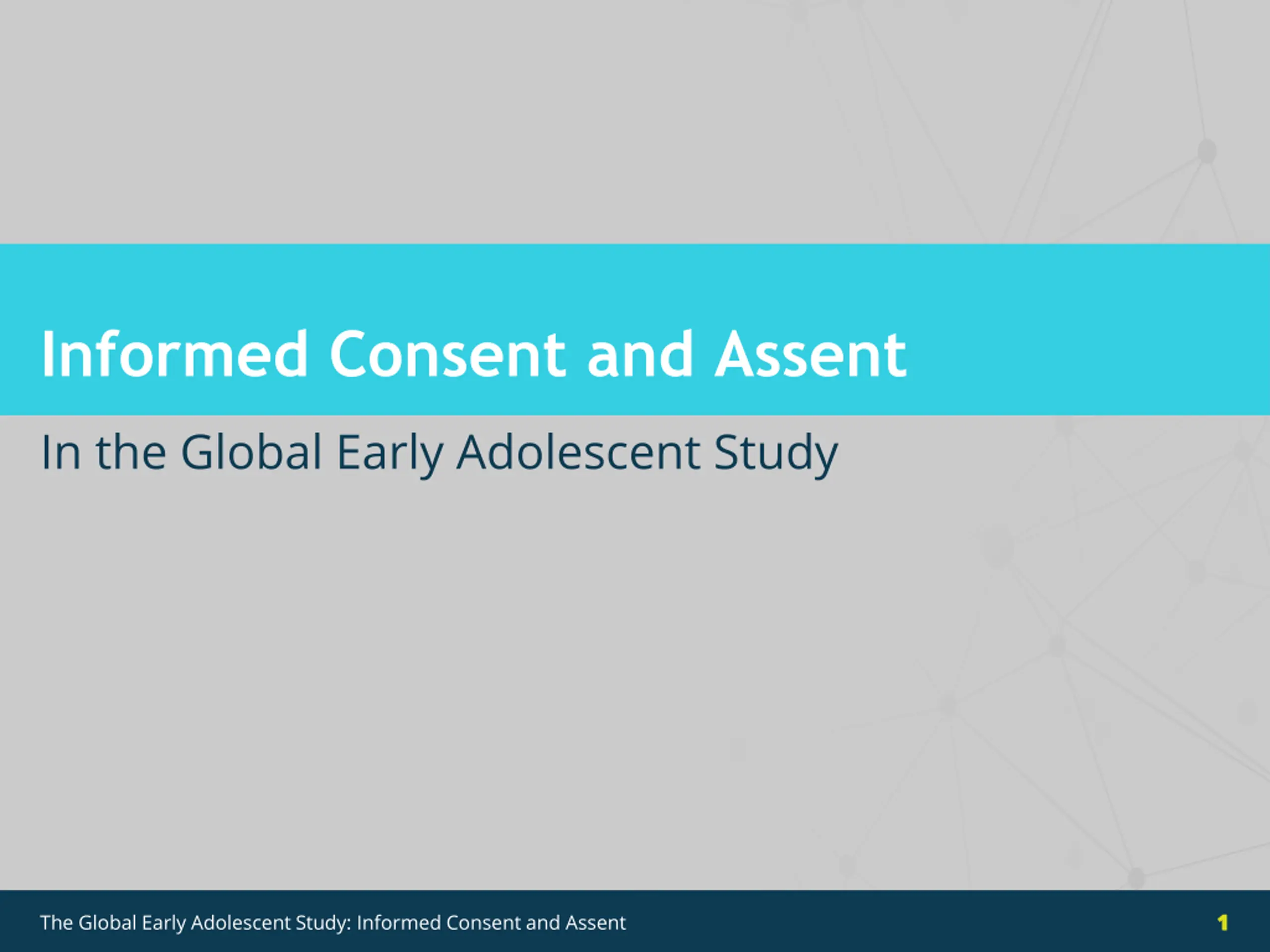 Informed Consent and Assent

In the Global Early Adolescent Study

The Global Early Adolescent Study: Informed Consent and Assent

1